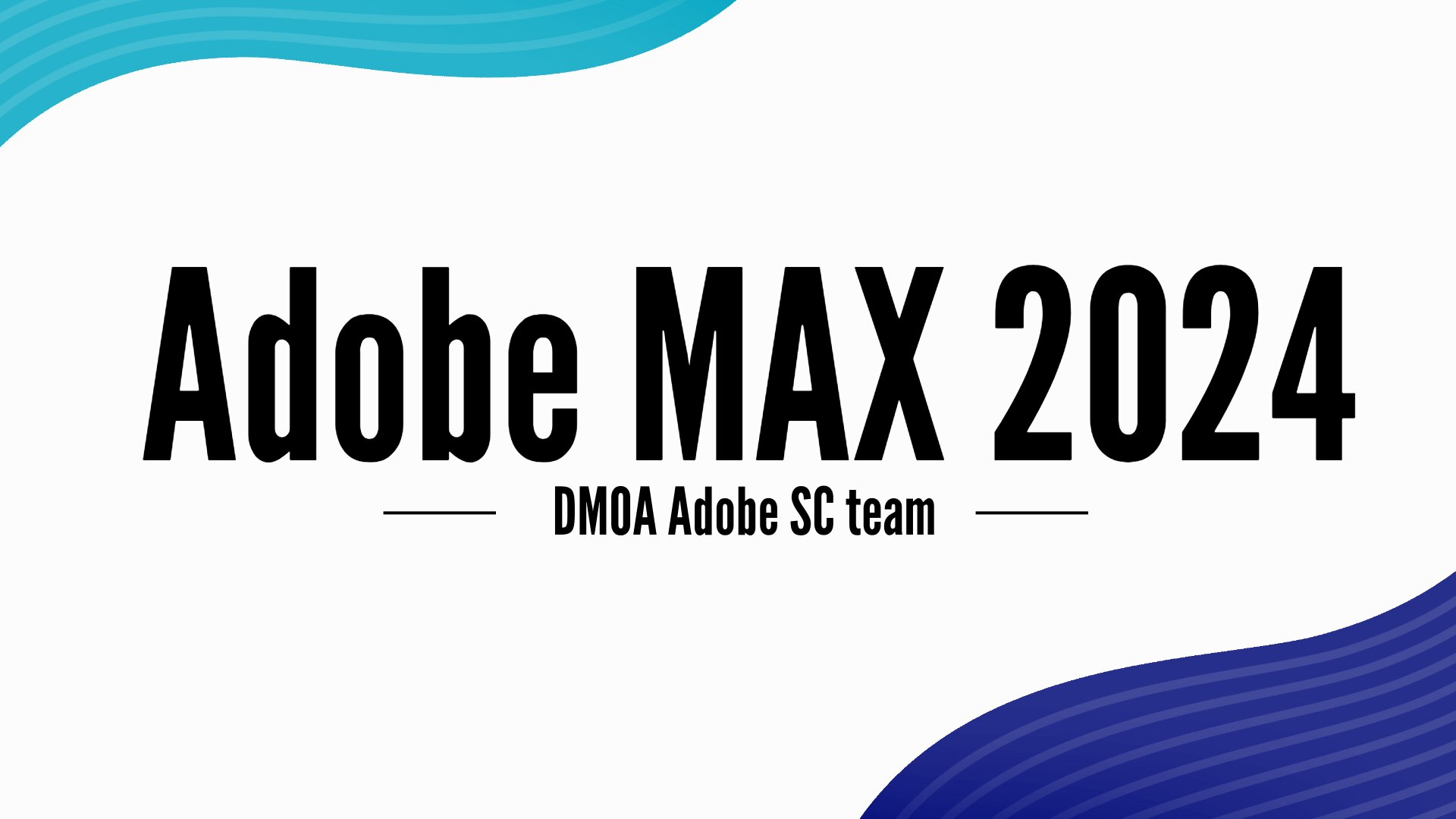 Adobe MAX 2024

DMOA Adobe SC team